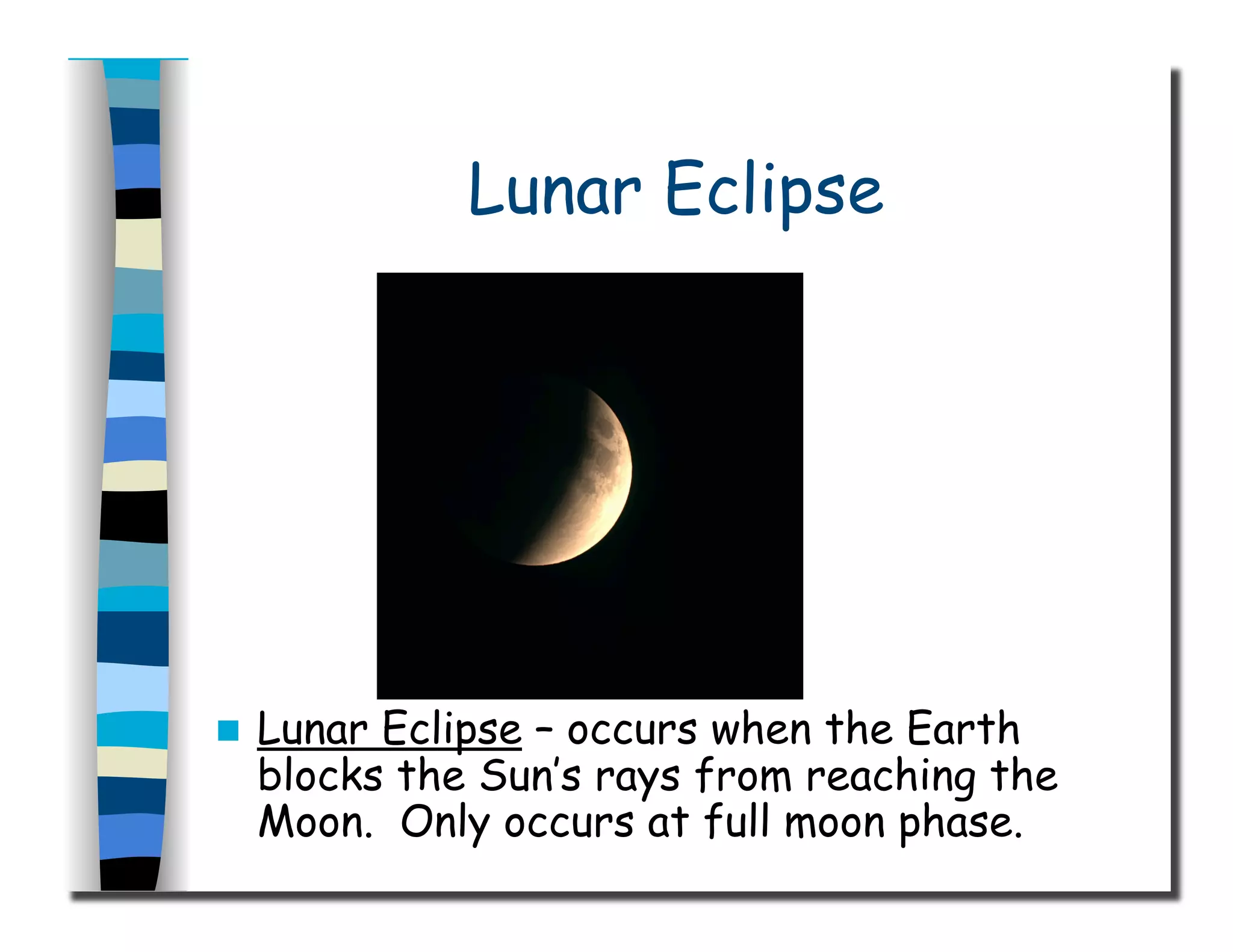 Lunar Eclipse

Lunar Eclipse – occurs when the Earth blocks the Sun's rays from reaching the Moon. Only occurs at full moon phase.